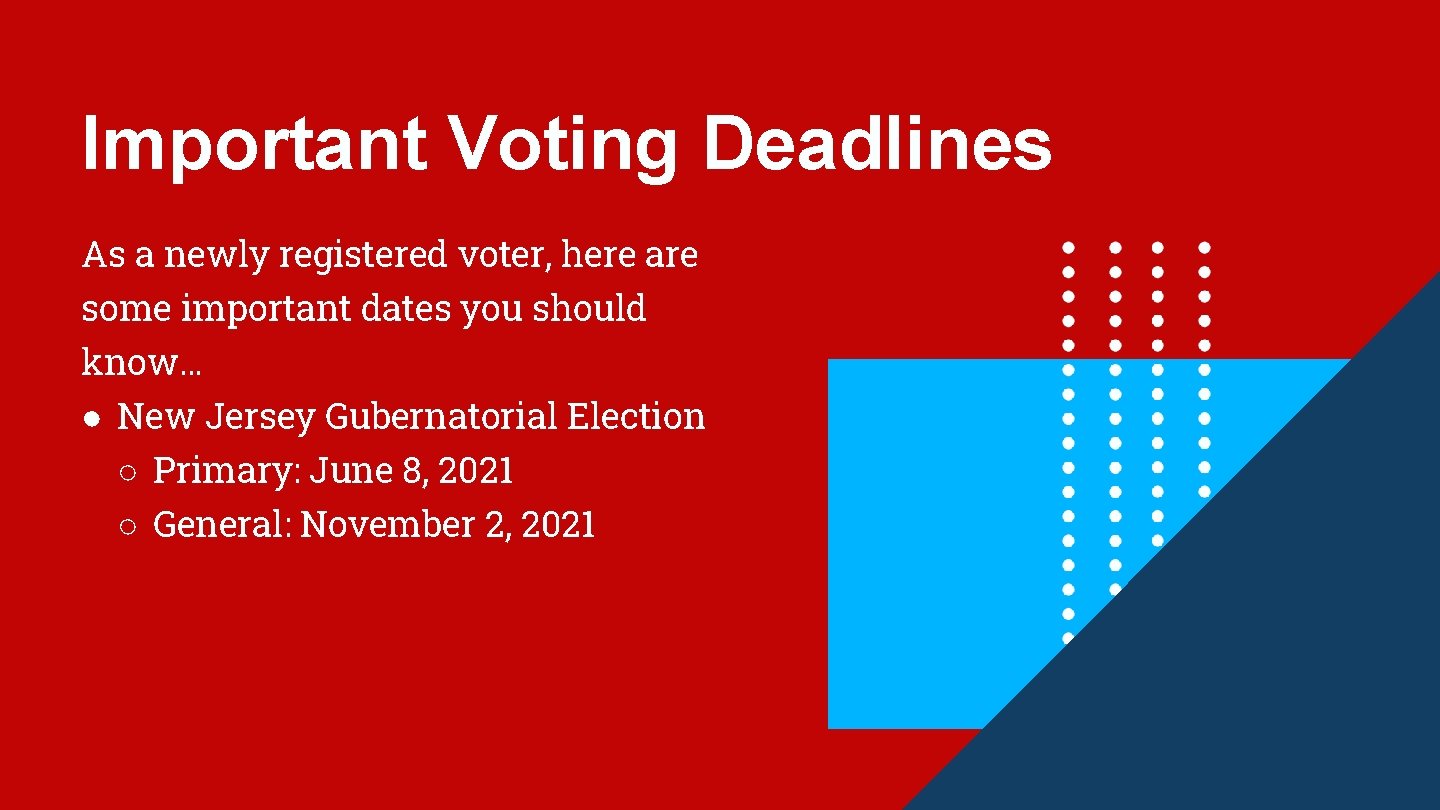 Important Voting Deadlines

As a newly registered voter, here are some important dates you should know...

● New Jersey Gubernatorial Election
  ○ Primary: June 8, 2021
  ○ General: November 2, 2021